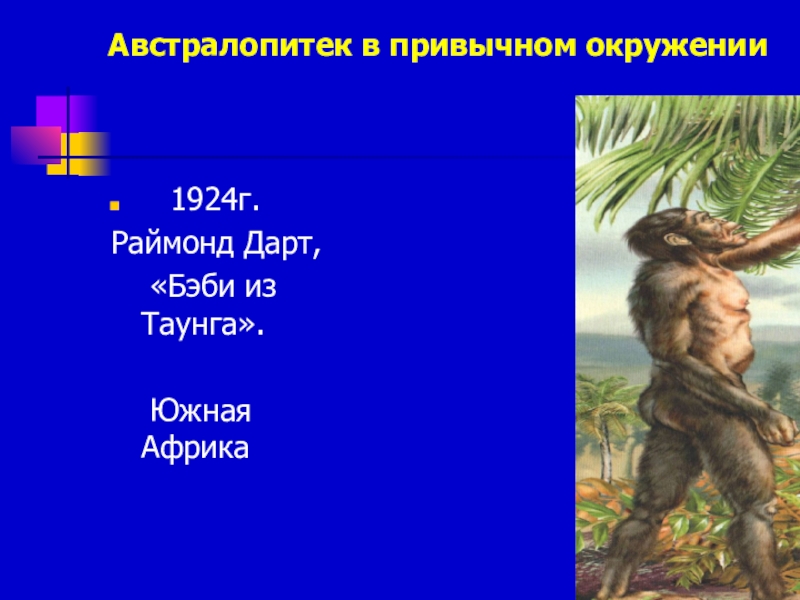 Австралопитек в привычном окружении

1924г.
Раймонд Дарт,
«Бэби из Таунга».

Южная Африка